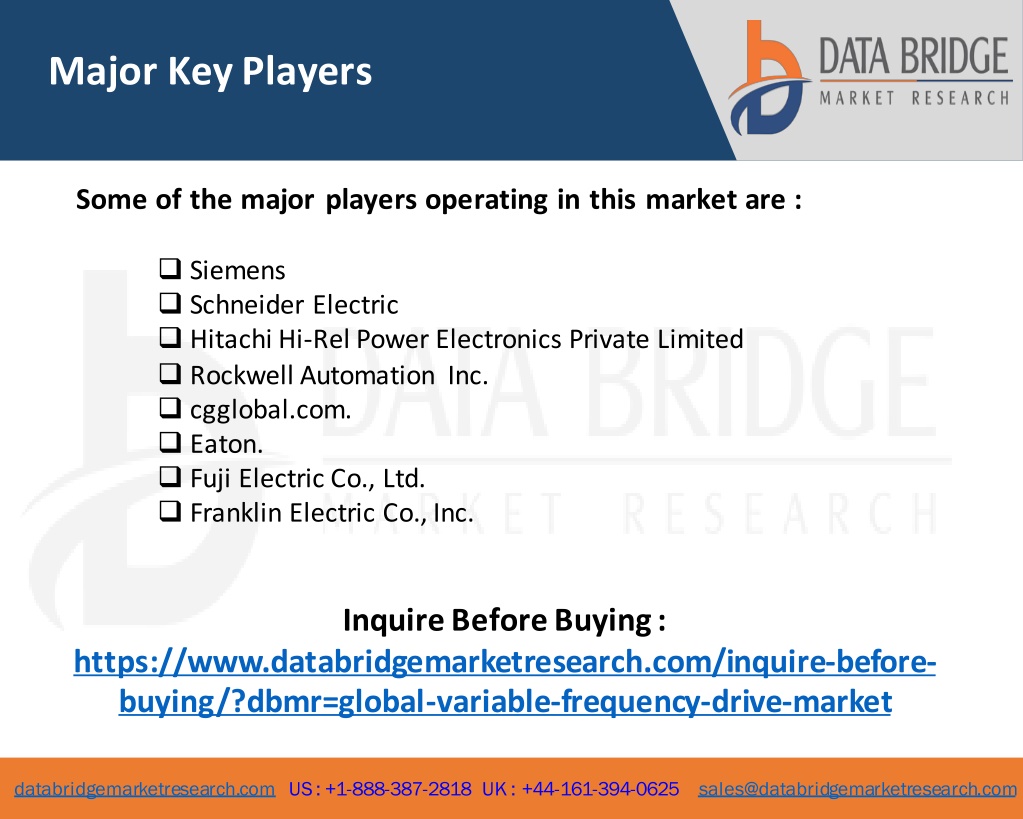 Major Key Players

DATA BRIDGE
MARKET RESEARCH

Some of the major players operating in this market are :

❑ Siemens
❑ Schneider Electric
❑ Hitachi Hi-Rel Power Electronics Private Limited
❑ Rockwell Automation Inc.
❑ cgglobal.com.
❑ Eaton.
❑ Fuji Electric Co., Ltd.
❑ Franklin Electric Co., Inc.

DATA BRIDGE
MARKET RESEARCH

Inquire Before Buying :
https://www.databridgemarketresearch.com/inquire-before-buying/?dbmr=global-variable-frequency-drive-market

databridgemarketresearch.com US : +1-888-387-2818 UK : +44-161-394-0625 sales@databridgemarketresearch.com